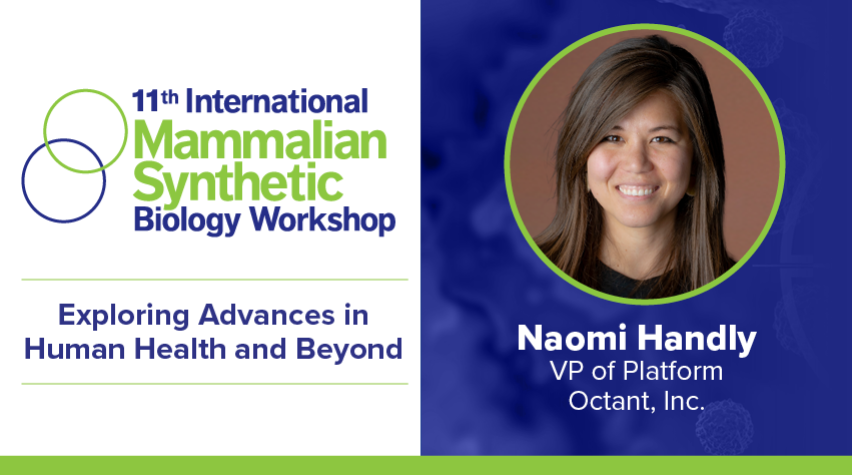 11th International Mammalian Synthetic Biology Workshop

Exploring Advances in Human Health and Beyond

Naomi Handly
VP of Platform
Octant, Inc.